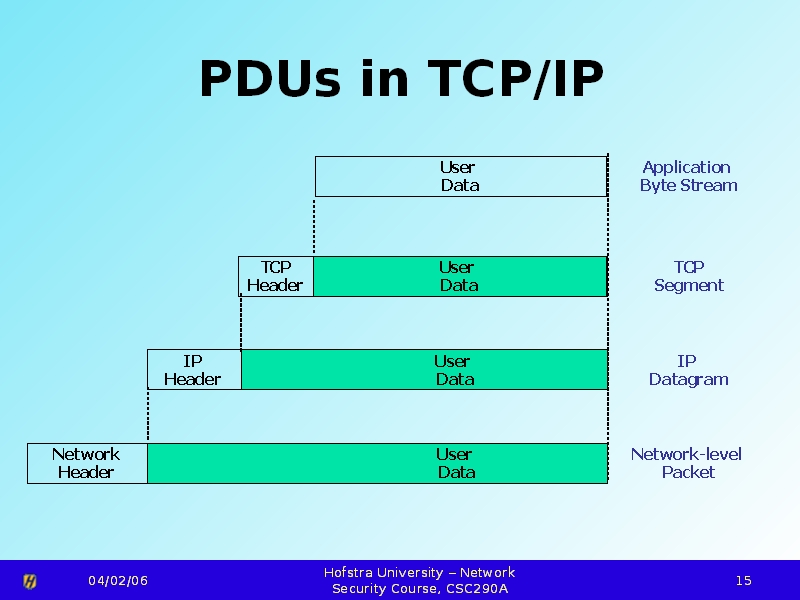 PDUs in TCP/IP

User Data

Application Byte Stream

TCP Header

User Data

TCP Segment

IP Header

User Data

IP Datagram

Network Header

User Data

Network-level Packet

04/02/06

Hofstra University – Network Security Course, CSC290A

15